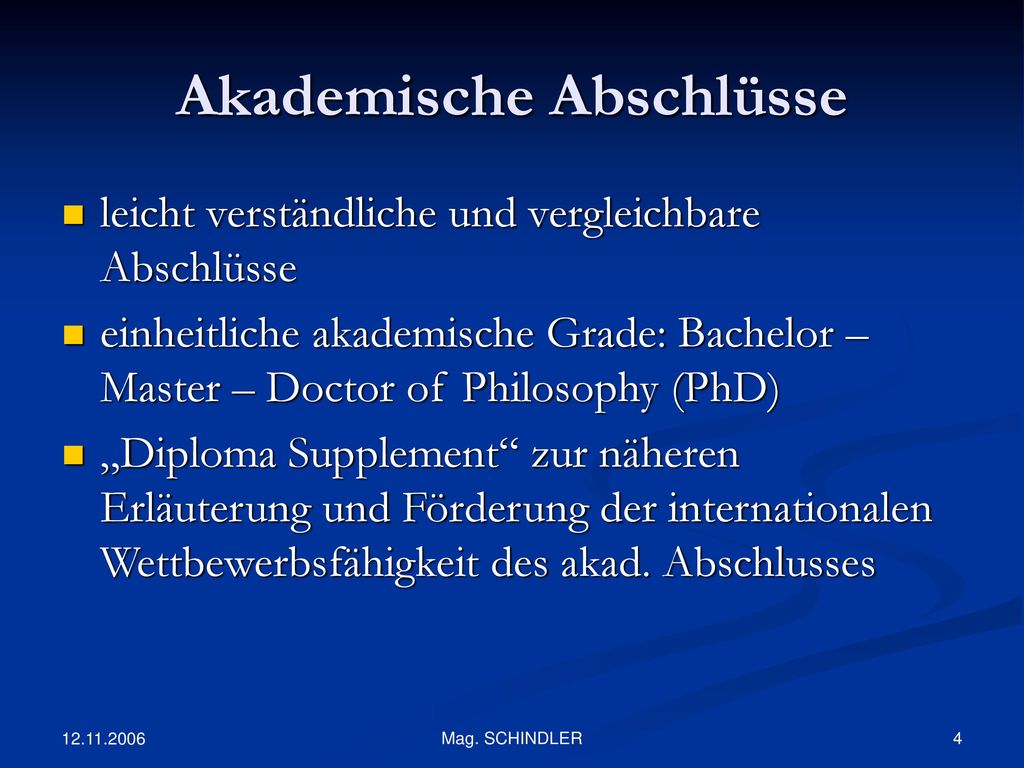 Akademische Abschlüsse

leicht verständliche und vergleichbare Abschlüsse

einheitliche akademische Grade: Bachelor – Master – Doctor of Philosophy (PhD)

„Diploma Supplement“ zur näheren Erläuterung und Förderung der internationalen Wettbewerbsfähigkeit des akad. Abschlusses

12.11.2006

Mag. SCHINDLER

4